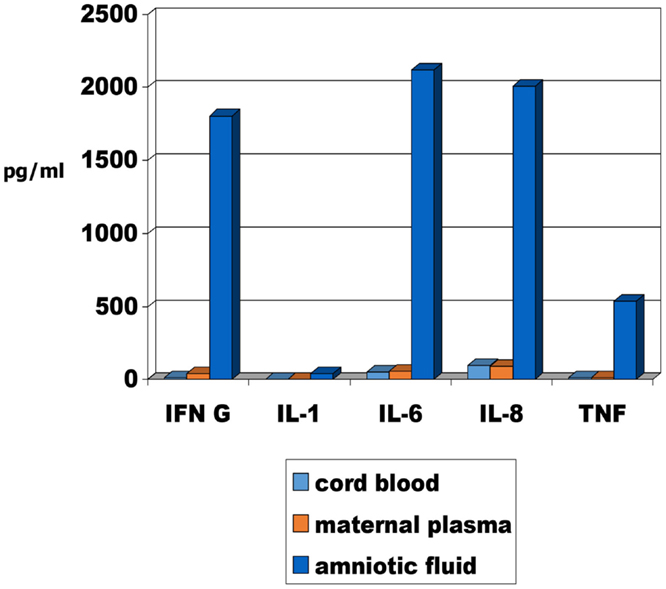 2500
2000
1500
1000
500
0
pg/ml

IFN G
IL-1
IL-6
IL-8
TNF

cord blood
maternal plasma
amniotic fluid